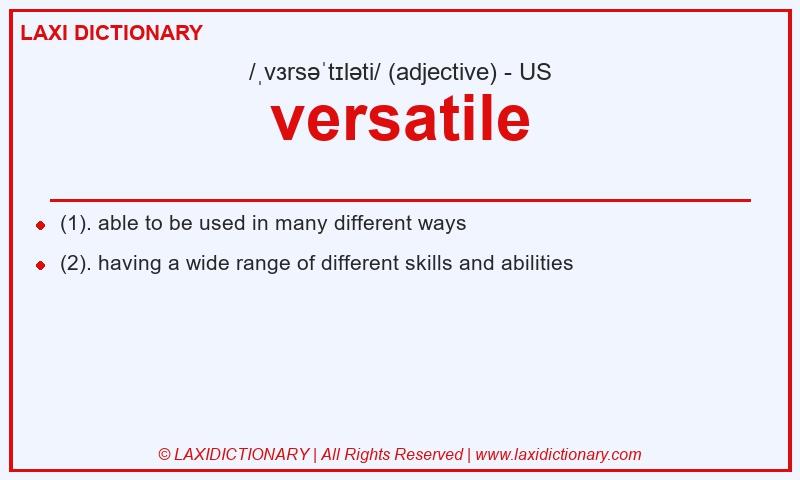 LAXI DICTIONARY

/ˌvɜrsəˈtɪləti/ (adjective) - US

versatile

(1). able to be used in many different ways

(2). having a wide range of different skills and abilities

© LAXIDICTIONARY | All Rights Reserved | www.laxidictionary.com